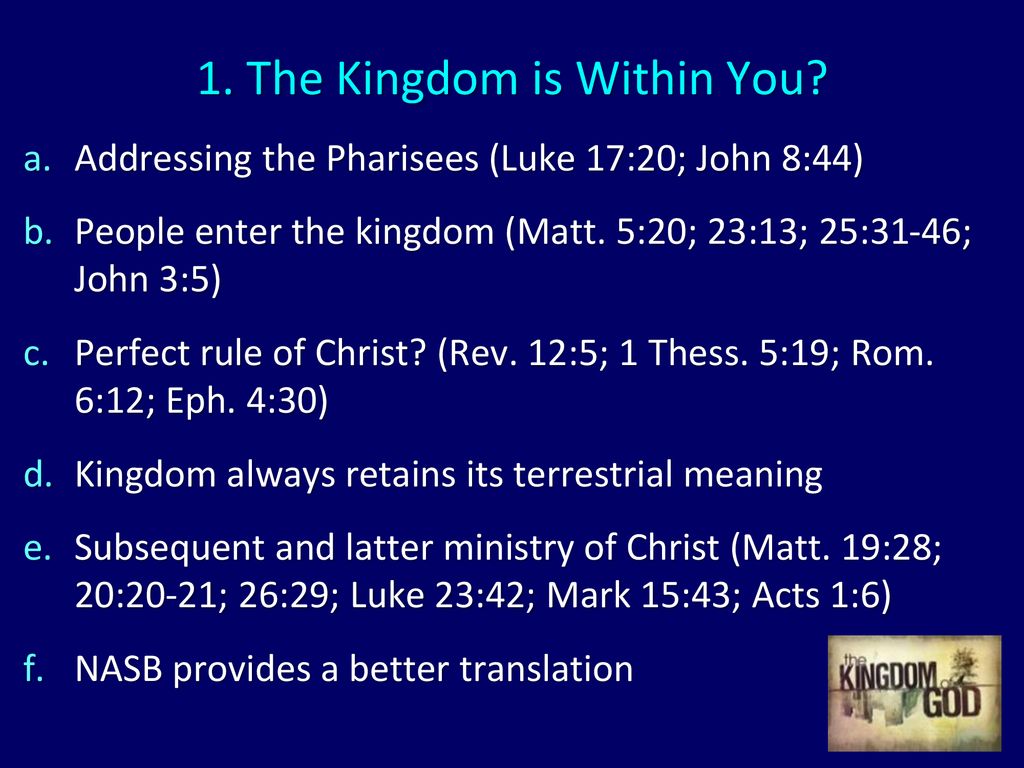 1. The Kingdom is Within You?

a. Addressing the Pharisees (Luke 17:20; John 8:44)

b. People enter the kingdom (Matt. 5:20; 23:13; 25:31-46; John 3:5)

c. Perfect rule of Christ? (Rev. 12:5; 1 Thess. 5:19; Rom. 6:12; Eph. 4:30)

d. Kingdom always retains its terrestrial meaning

e. Subsequent and latter ministry of Christ (Matt. 19:28; 20:20-21; 26:29; Luke 23:42; Mark 15:43; Acts 1:6)

f. NASB provides a better translation

the KINGDOM of GOD